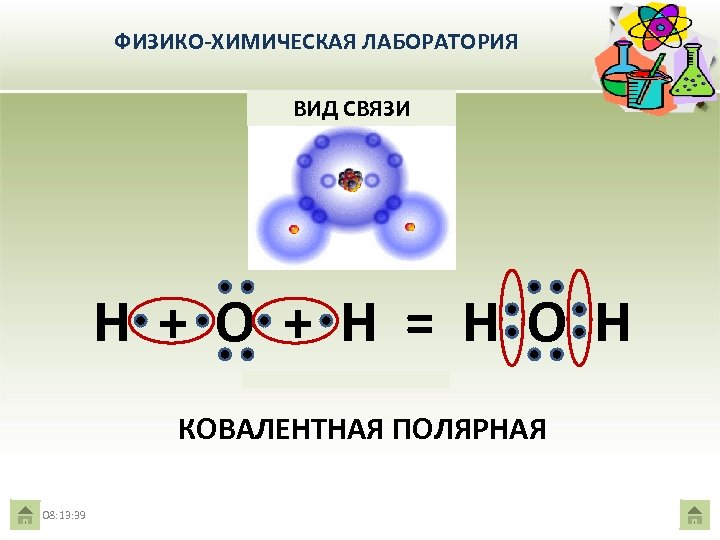 ФИЗИКО-ХИМИЧЕСКАЯ ЛАБОРАТОРИЯ

ВИД СВЯЗИ

H + O + H = H O H

КОВАЛЕНТНАЯ ПОЛЯРНАЯ

08:13:39